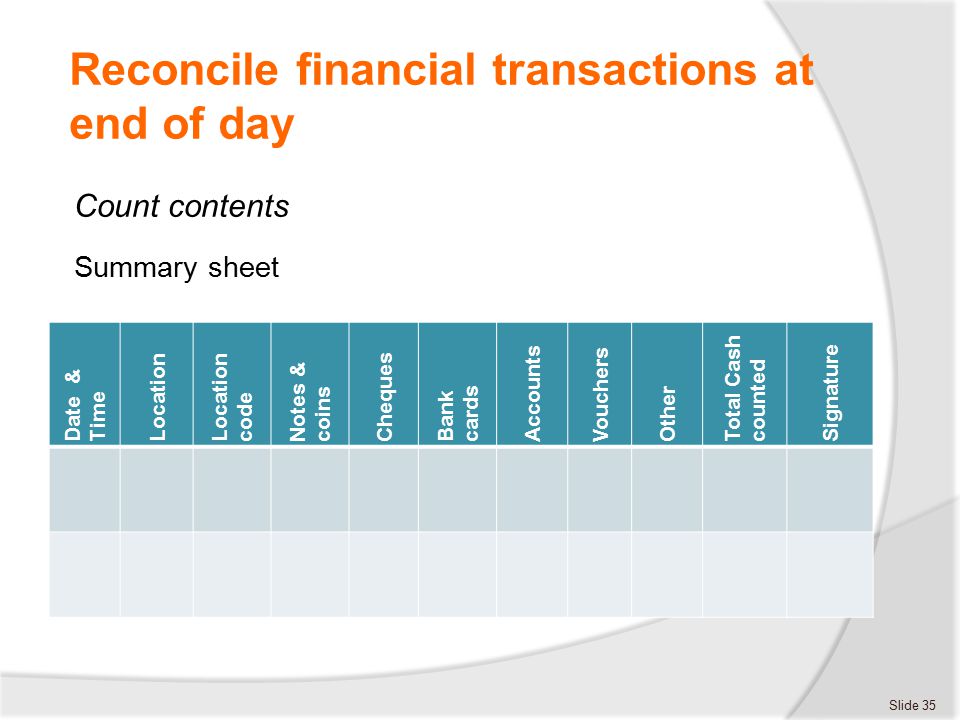 Reconcile financial transactions at end of day

Count contents

Summary sheet

| Date & Time | Location | Location code | Notes & coins | Cheques | Bank cards | Accounts | Vouchers | Other | Total Cash counted | Signature |
|---|---|---|---|---|---|---|---|---|---|---|
| | | | | | | | | | | |
| | | | | | | | | | | |

Slide 35